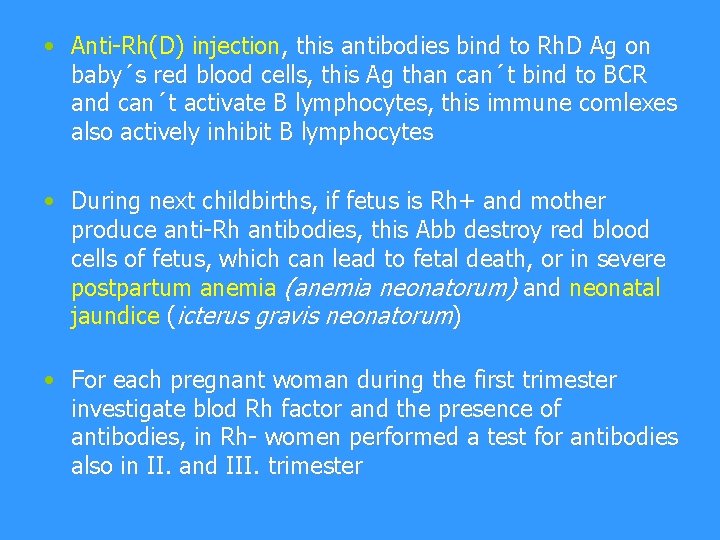 • Anti-Rh(D) injection, this antibodies bind to RhD Ag on baby´s red blood cells, this Ag than can´t bind to BCR and can´t activate B lymphocytes, this immune comlexes also actively inhibit B lymphocytes

• During next childbirths, if fetus is Rh+ and mother produce anti-Rh antibodies, this Abb destroy red blood cells of fetus, which can lead to fetal death, or in severe postpartum anemia (anemia neonatorum) and neonatal jaundice (icterus gravis neonatorum)

• For each pregnant woman during the first trimester investigate blod Rh factor and the presence of antibodies, in Rh- women performed a test for antibodies also in II. and III. trimester